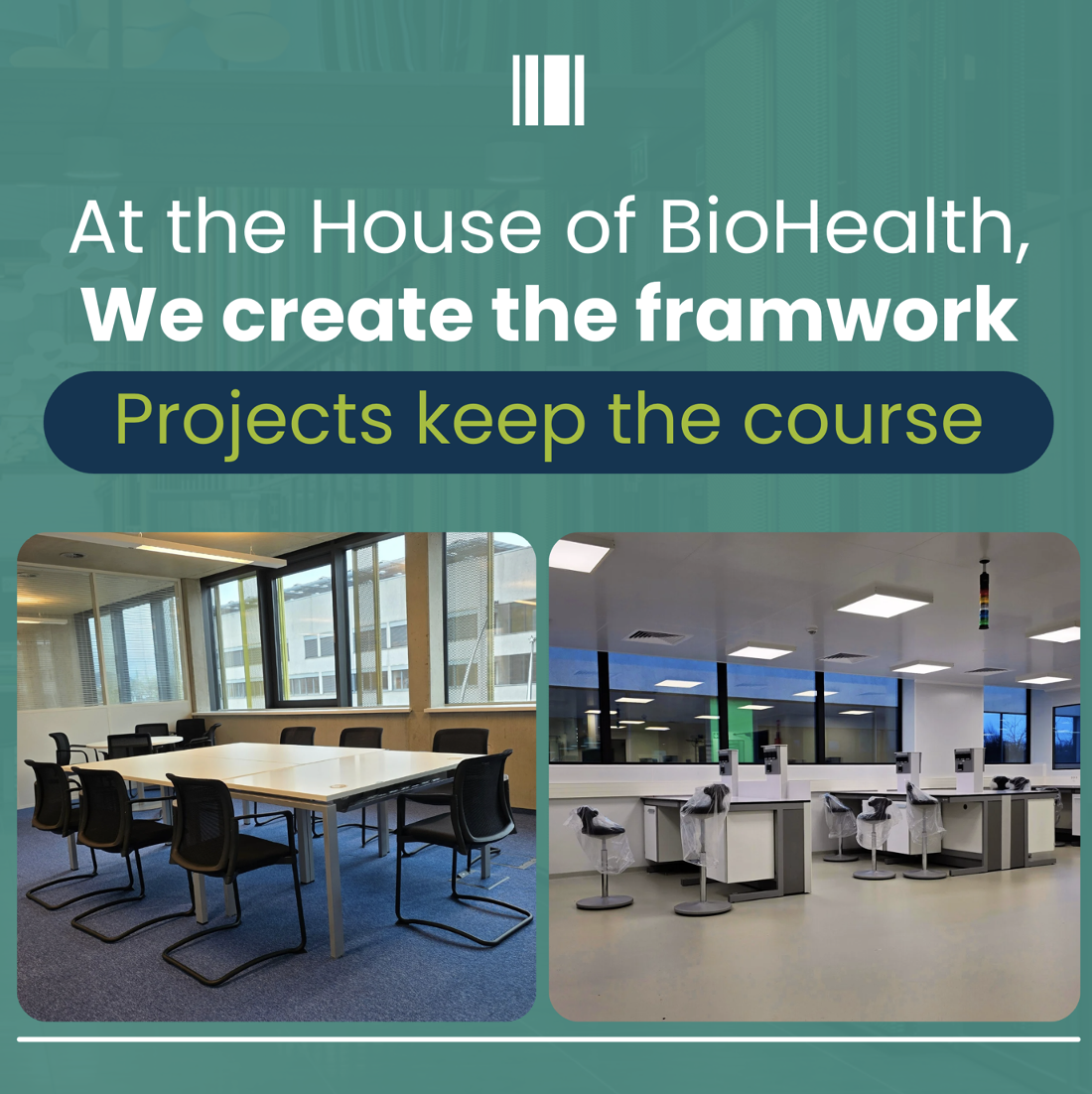 At the House of BioHealth,
We create the framwork
Projects keep the course